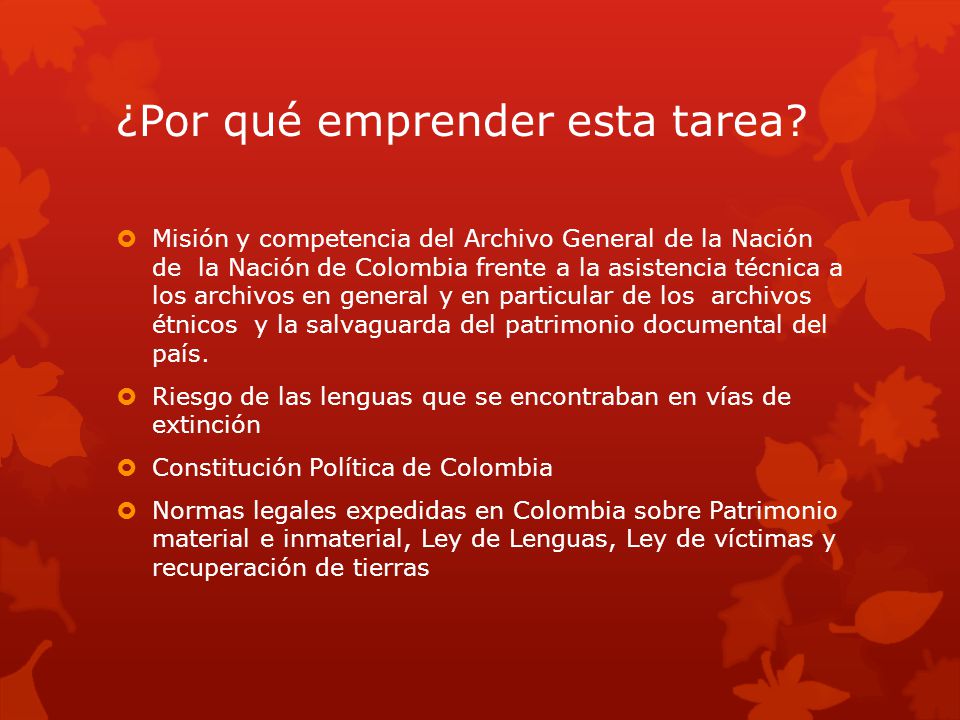 ¿Por qué emprender esta tarea?

Misión y competencia del Archivo General de la Nación de la Nación de Colombia frente a la asistencia técnica a los archivos en general y en particular de los archivos étnicos y la salvaguarda del patrimonio documental del país.

Riesgo de las lenguas que se encontraban en vías de extinción

Constitución Política de Colombia

Normas legales expedidas en Colombia sobre Patrimonio material e inmaterial, Ley de Lenguas, Ley de víctimas y recuperación de tierras